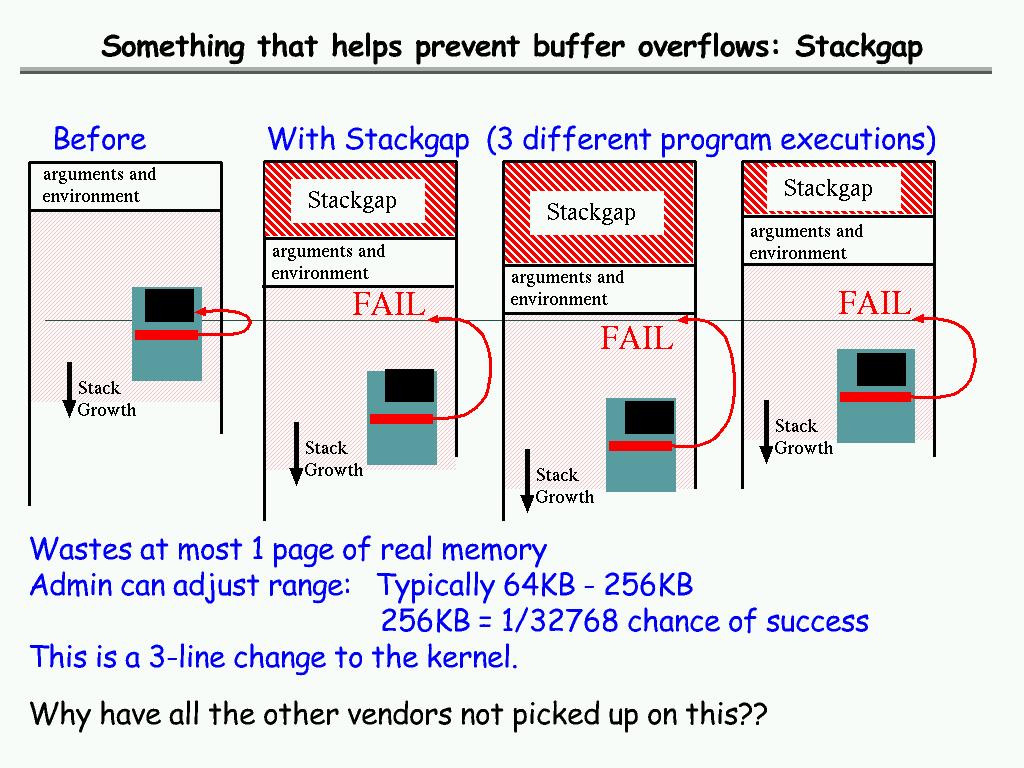 Something that helps prevent buffer overflows: Stackgap

Before

With Stackgap (3 different program executions)

arguments and environment

Stack Growth

Stackgap

arguments and environment

FAIL

Stack Growth

Stackgap

arguments and environment

FAIL

Stack Growth

Stackgap

arguments and environment

FAIL

Stack Growth

Wastes at most 1 page of real memory
Admin can adjust range: Typically 64KB - 256KB
256KB = 1/32768 chance of success
This is a 3-line change to the kernel.

Why have all the other vendors not picked up on this??